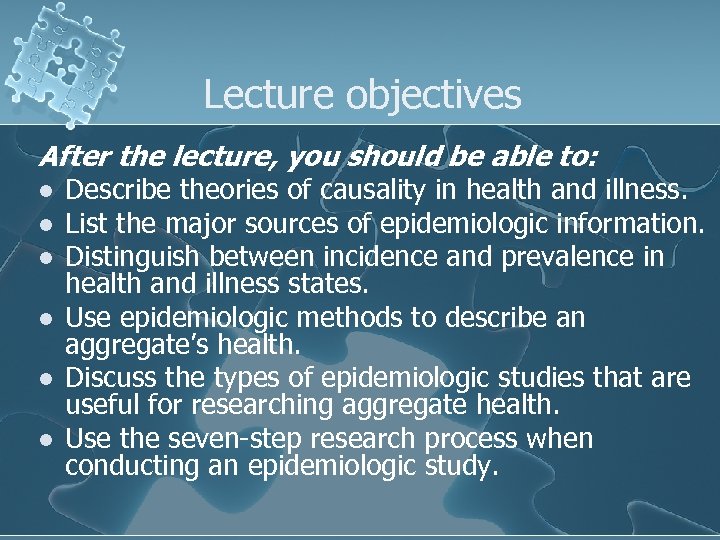 Lecture objectives

After the lecture, you should be able to:

- Describe theories of causality in health and illness.
- List the major sources of epidemiologic information.
- Distinguish between incidence and prevalence in health and illness states.
- Use epidemiologic methods to describe an aggregate's health.
- Discuss the types of epidemiologic studies that are useful for researching aggregate health.
- Use the seven-step research process when conducting an epidemiologic study.